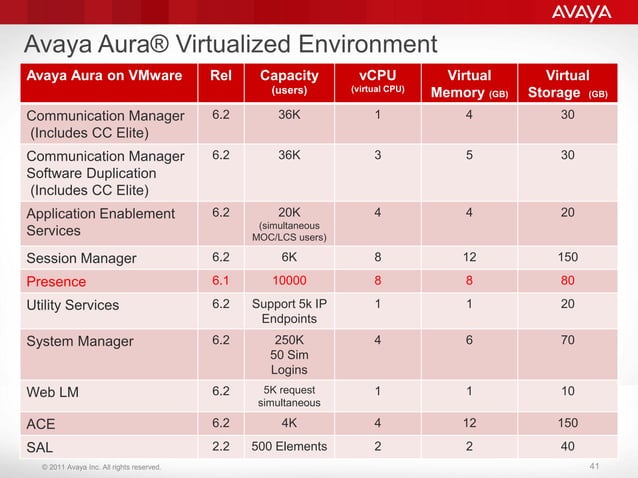 AVAYA

Avaya Aura® Virtualized Environment

| Avaya Aura on VMware | Rel | Capacity (users) | vCPU (virtual CPU) | Virtual Memory (GB) | Virtual Storage (GB) |
|---|---|---|---|---|---|
| Communication Manager (Includes CC Elite) | 6.2 | 36K | 1 | 4 | 30 |
| Communication Manager Software Duplication (Includes CC Elite) | 6.2 | 36K | 3 | 5 | 30 |
| Application Enablement Services | 6.2 | 20K (simultaneous MOC/LCS users) | 4 | 4 | 20 |
| Session Manager | 6.2 | 6K | 8 | 12 | 150 |
| Presence | 6.1 | 10000 | 8 | 8 | 80 |
| Utility Services | 6.2 | Support 5k IP Endpoints | 1 | 1 | 20 |
| System Manager | 6.2 | 250K 50 Sim Logins | 4 | 6 | 70 |
| Web LM | 6.2 | 5K request simultaneous | 1 | 1 | 10 |
| ACE | 6.2 | 4K | 4 | 12 | 150 |
| SAL | 2.2 | 500 Elements | 2 | 2 | 40 |

© 2011 Avaya Inc. All rights reserved.

41